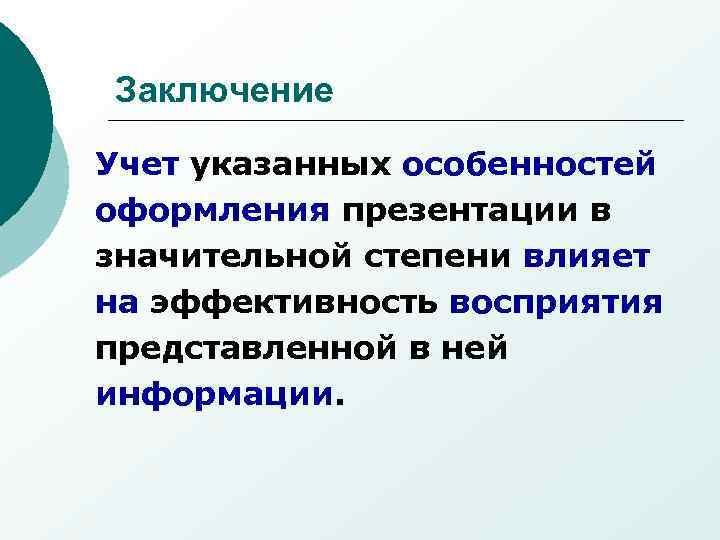 Заключение

Учет указанных особенностей оформления презентации в значительной степени влияет на эффективность восприятия представленной в ней информации.